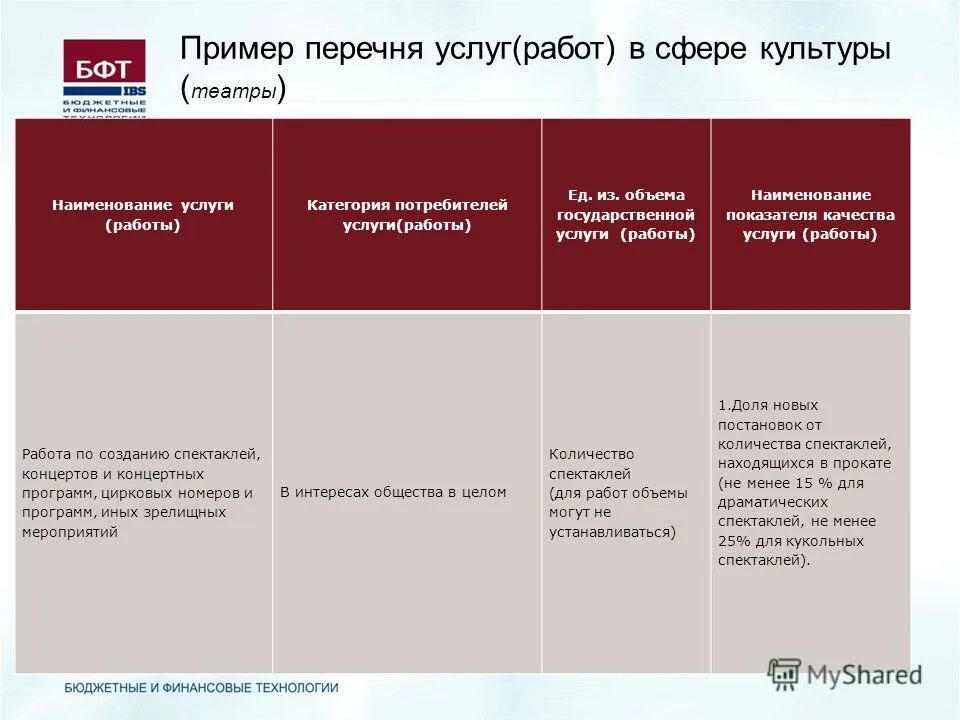 БФТ IBS БЮДЖЕТНЫЕ И ФИНАНСОВЫЕ ТЕХНОЛОГИИ

Пример перечня услуг(работ) в сфере культуры (театры)

| Наименование услуги (работы) | Категория потребителей услуги(работы) | Ед. из. объема государственной услуги (работы) | Наименование показателя качества услуги (работы) |
|---|---|---|---|
| Работа по созданию спектаклей, концертов и концертных программ, цирковых номеров и программ, иных зрелищных мероприятий | В интересах общества в целом | Количество спектаклей (для работ объемы могут не устанавливаться) | 1.Доля новых постановок от количества спектаклей, находящихся в прокате (не менее 15 % для драматических спектаклей, не менее 25% для кукольных спектаклей). |

БЮДЖЕТНЫЕ И ФИНАНСОВЫЕ ТЕХНОЛОГИИ

MyShared